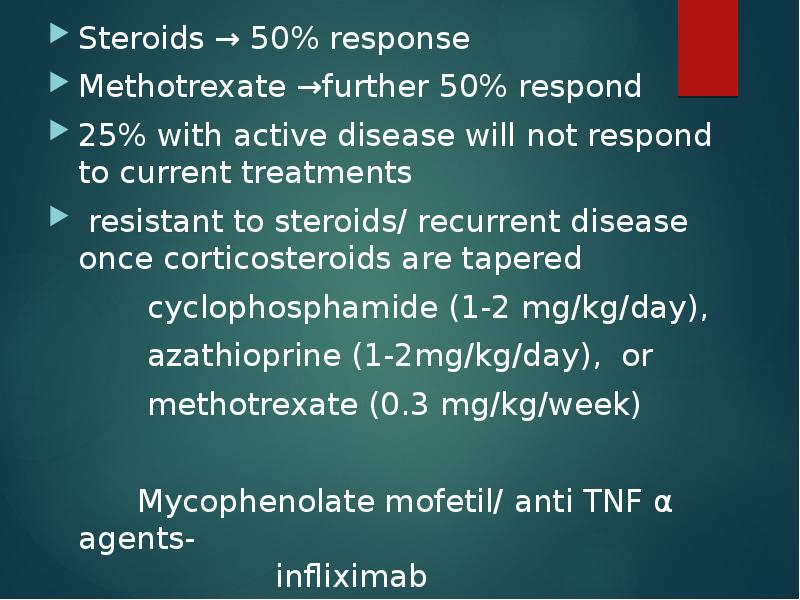 Steroids → 50% response

Methotrexate →further 50% respond

25% with active disease will not respond to current treatments

resistant to steroids/ recurrent disease once corticosteroids are tapered

cyclophosphamide (1-2 mg/kg/day),

azathioprine (1-2mg/kg/day), or

methotrexate (0.3 mg/kg/week)

Mycophenolate mofetil/ anti TNF α agents-

infliximab